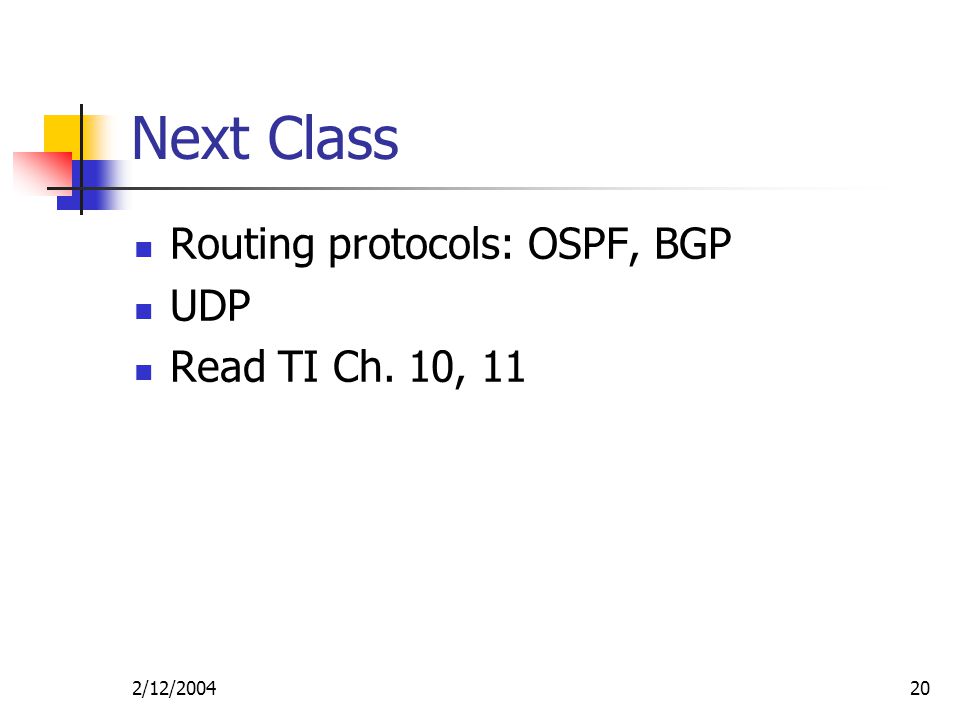 Next Class

- Routing protocols: OSPF, BGP
- UDP
- Read TI Ch. 10, 11

2/12/2004

20